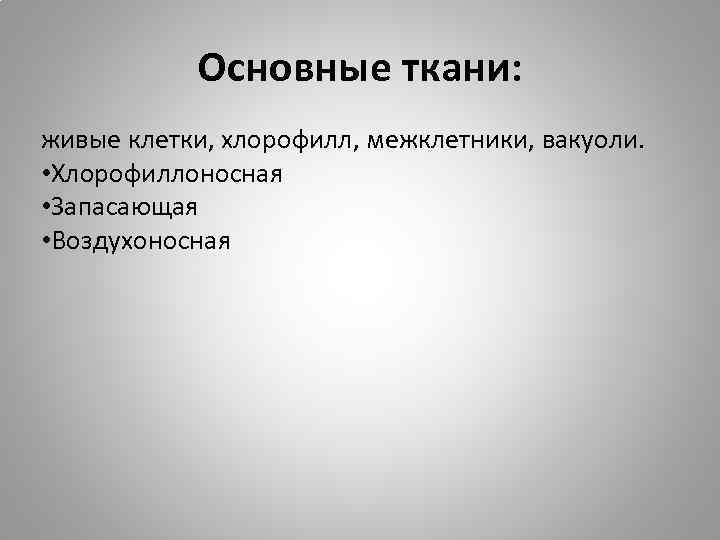 Основные ткани:

живые клетки, хлорофилл, межклетники, вакуоли.
•Хлорофиллоносная
•Запасающая
•Воздухоносная